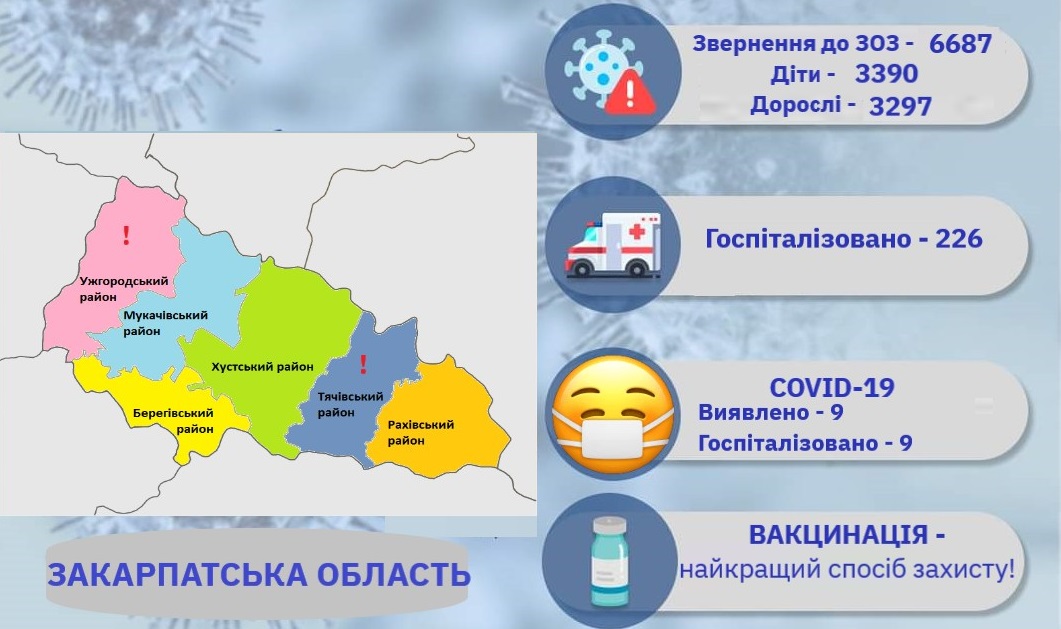 !
Ужгородський район
Мукачівський район
Хустський район
!
Тячівський район
Берегівський район
Рахівський район

ЗАКАРПАТСЬКА ОБЛАСТЬ

Звернення до ЗОЗ - 6687
Діти - 3390
Дорослі - 3297

Госпіталізовано - 226

COVID-19
Виявлено - 9
Госпіталізовано - 9

ВАКЦИНАЦІЯ -
найкращий спосіб захисту!